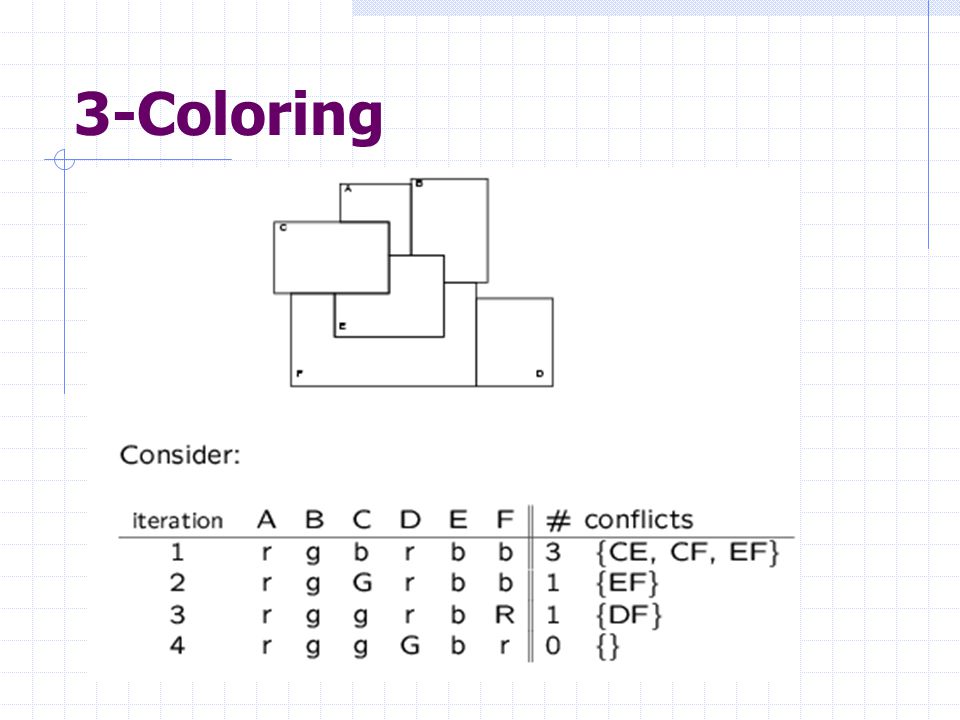 3-Coloring

A B C E F D

Consider:

| iteration | A | B | C | D | E | F | # | conflicts |
|---|---|---|---|---|---|---|---|---|
| 1 | r | g | b | r | b | b | 3 | {CE, CF, EF} |
| 2 | r | g | G | r | b | b | 1 | {EF} |
| 3 | r | g | g | r | b | R | 1 | {DF} |
| 4 | r | g | g | G | b | r | 0 | {} |